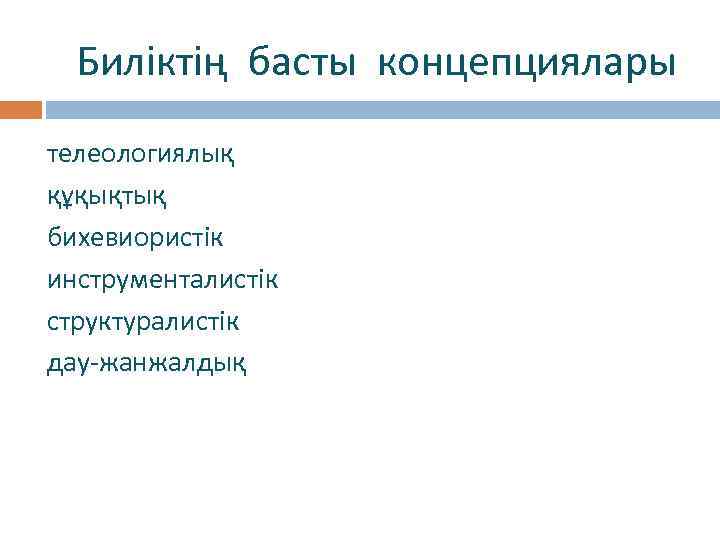 Биліктің басты концепциялары

телеологиялық
құқықтық
бихевиористік
инструменталистік
структуралистік
дау-жанжалдық